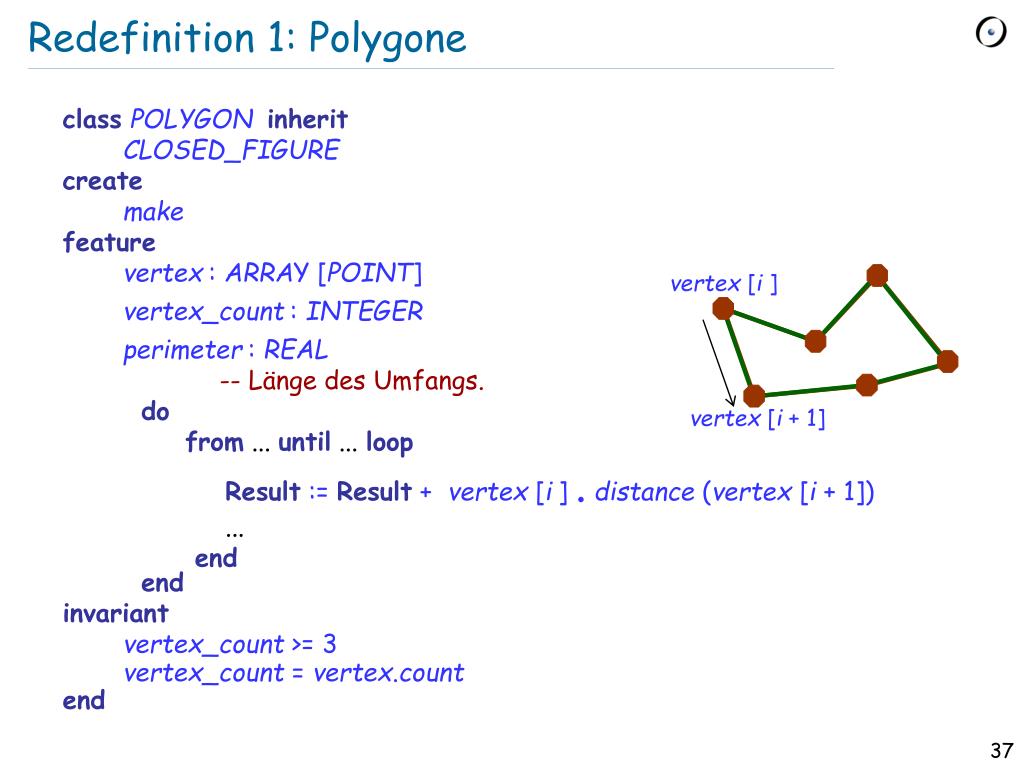 Redefinition 1: Polygone

class POLYGON inherit
CLOSED_FIGURE
create
make
feature
vertex : ARRAY [POINT]
vertex_count : INTEGER
perimeter : REAL
-- Länge des Umfangs.
do
from ... until ... loop
Result := Result + vertex [i ] . distance (vertex [i + 1])
...
end
end
invariant
vertex_count >= 3
vertex_count = vertex.count
end

vertex [i ]

vertex [i + 1]

37